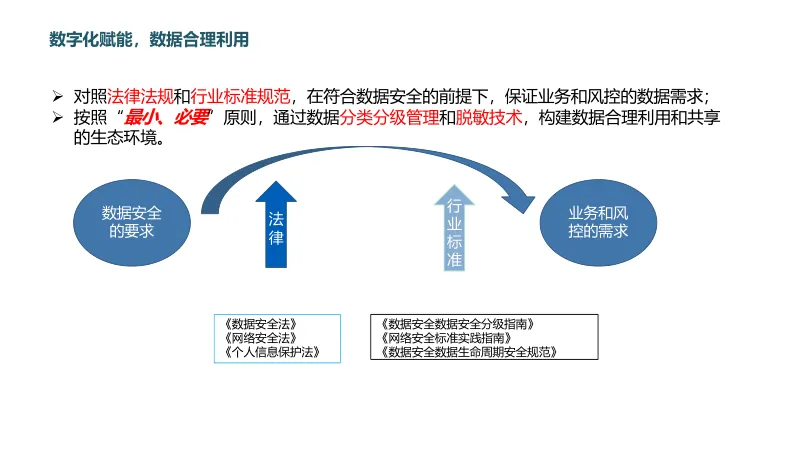 数字化赋能，数据合理利用

➢ 对照法律法规和行业标准规范，在符合数据安全的前提下，保证业务和风控的数据需求；
➢ 按照“最小、必要”原则，通过数据分类分级管理和脱敏技术，构建数据合理利用和共享的生态环境。

数据安全的要求

法律

行业标准

业务和风控的需求

《数据安全法》
《网络安全法》
《个人信息保护法》

《数据安全数据安全分级指南》
《网络安全标准实践指南》
《数据安全数据生命周期安全规范》